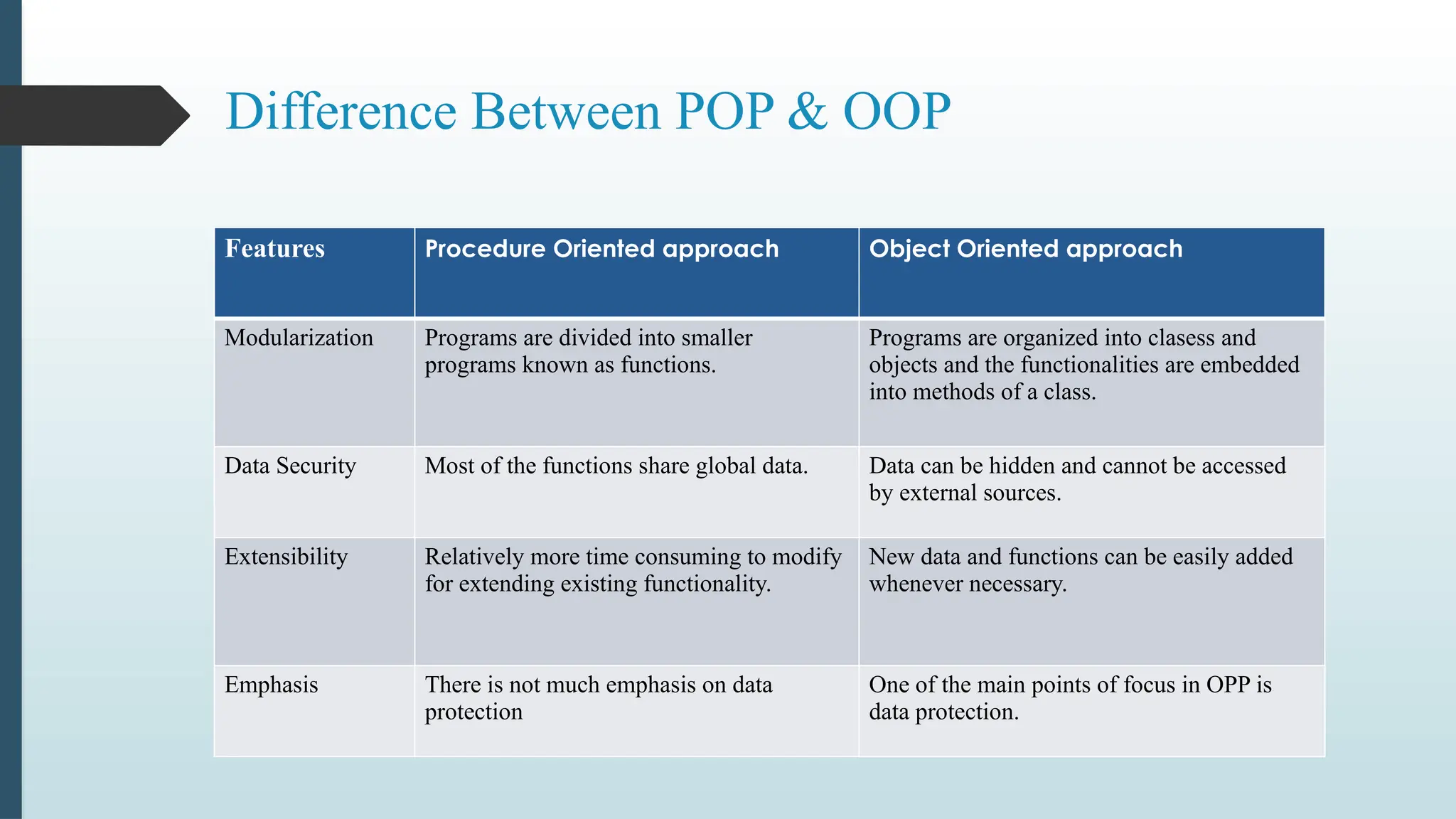 Difference Between POP & OOP

| Features | Procedure Oriented approach | Object Oriented approach |
|---|---|---|
| Modularization | Programs are divided into smaller programs known as functions. | Programs are organized into clasess and objects and the functionalities are embedded into methods of a class. |
| Data Security | Most of the functions share global data. | Data can be hidden and cannot be accessed by external sources. |
| Extensibility | Relatively more time consuming to modify for extending existing functionality. | New data and functions can be easily added whenever necessary. |
| Emphasis | There is not much emphasis on data protection | One of the main points of focus in OPP is data protection. |